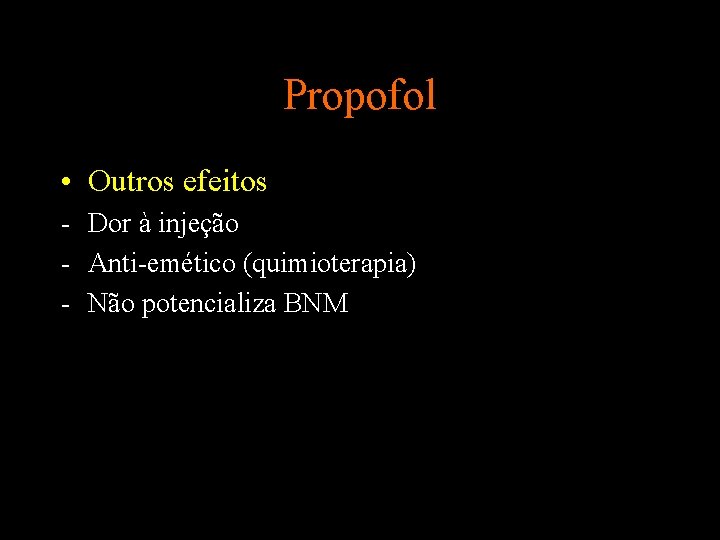 Propofol

• Outros efeitos
- Dor à injeção
- Anti-emético (quimioterapia)
- Não potencializa BNM